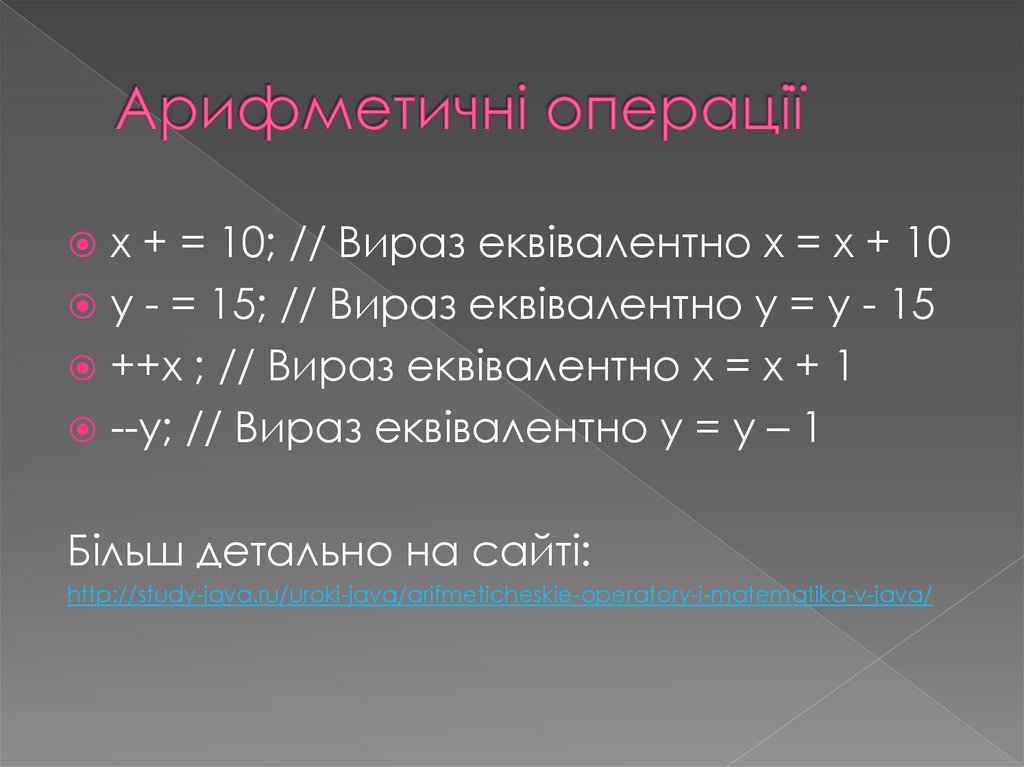 Арифметичні операції

x + = 10; // Вираз еквівалентно x = x + 10
y - = 15; // Вираз еквівалентно y = y - 15
++x ; // Вираз еквівалентно x = x + 1
--y; // Вираз еквівалентно y = y – 1

Більш детально на сайті:
http://study-java.ru/uroki-java/arifmeticheskie-operatory-i-matematika-v-java/